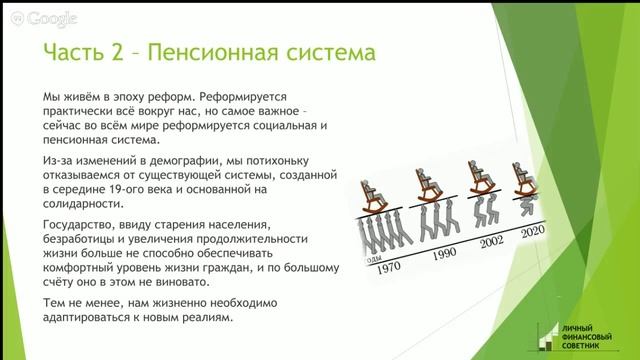 Google

Часть 2 – Пенсионная система

Мы живём в эпоху реформ. Реформируется практически всё вокруг нас, но самое важное – сейчас во всём мире реформируется социальная и пенсионная система.

Из-за изменений в демографии, мы потихоньку отказываемся от существующей системы, созданной в середине 19-ого века и основанной на солидарности.

Государство, ввиду старения населения, безработицы и увеличения продолжительности жизни больше не способно обеспечивать комфортный уровень жизни граждан, и по большому счёту оно в этом не виновато.

Тем не менее, нам жизненно необходимо адаптироваться к новым реалиям.

оды 1970 1990 2002 2020

ЛИЧНЫЙ ФИНАНСОВЫЙ СОВЕТНИК